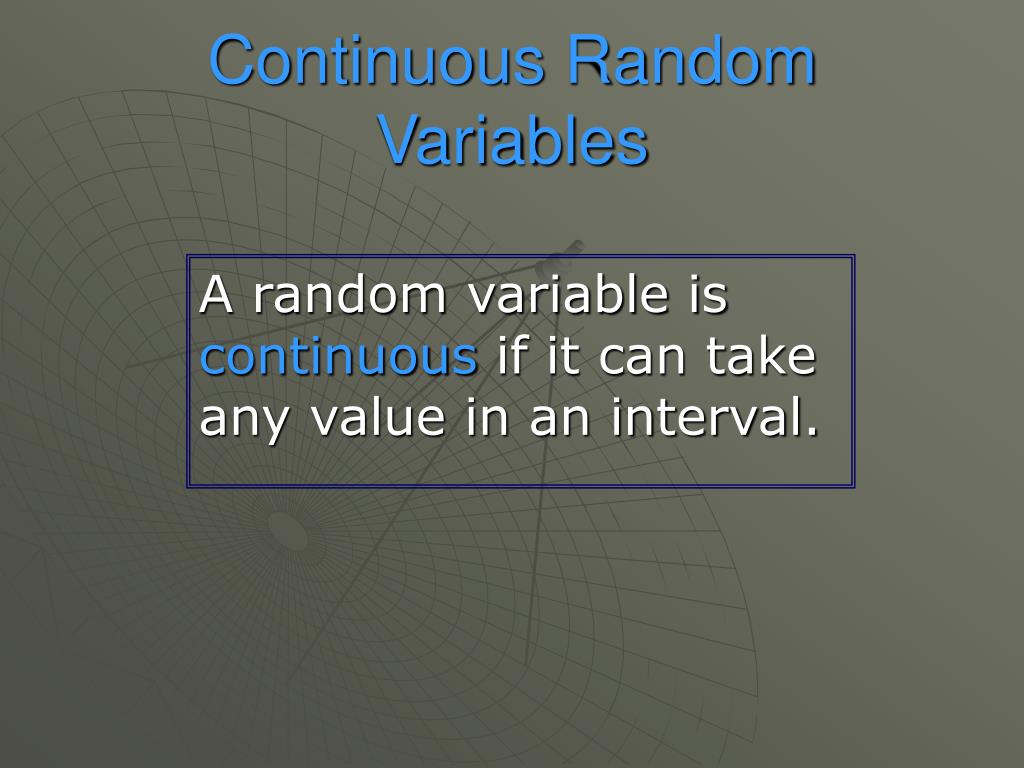 Continuous Random Variables

A random variable is continuous if it can take any value in an interval.